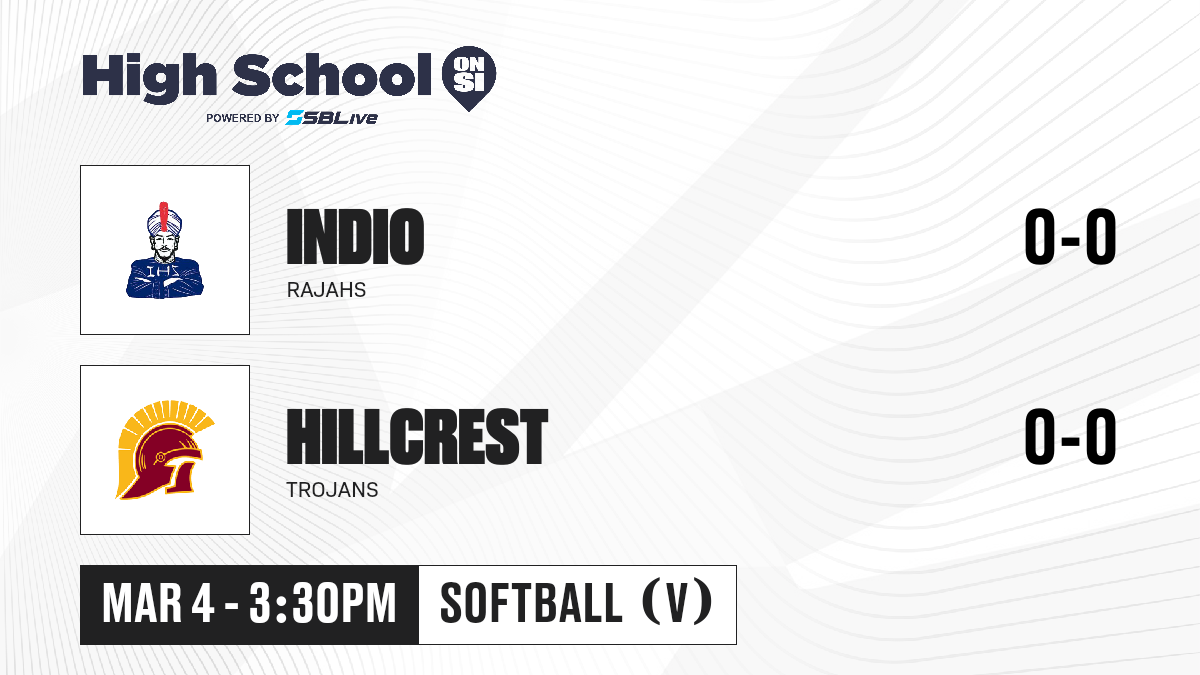 High School ON SI
POWERED BY SBLive

IHS

INDIO
RAJAHS
0-0

HILLCREST
TROJANS
0-0

MAR 4 - 3:30PM
SOFTBALL (V)